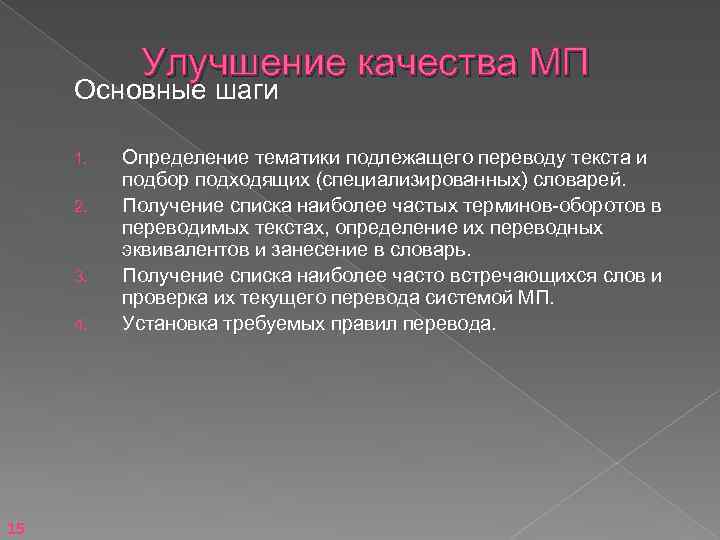 Улучшение качества МП

Основные шаги

1. Определение тематики подлежащего переводу текста и подбор подходящих (специализированных) словарей.
2. Получение списка наиболее частых терминов-оборотов в переводимых текстах, определение их переводных эквивалентов и занесение в словарь.
3. Получение списка наиболее часто встречающихся слов и проверка их текущего перевода системой МП.
4. Установка требуемых правил перевода.

15